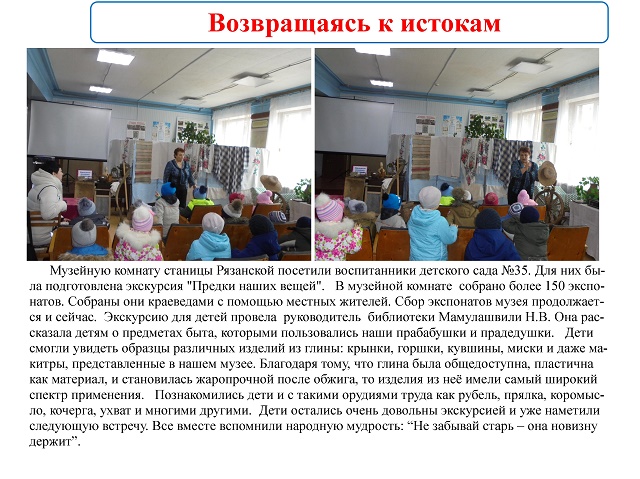 Возвращаясь к истокам

Музейную комнату станицы Рязанской посетили воспитанники детского сада №35. Для них была подготовлена экскурсия "Предки наших вещей". В музейной комнате собрано более 150 экспонатов. Собраны они краеведами с помощью местных жителей. Сбор экспонатов музея продолжается и сейчас. Экскурсию для детей провела руководитель библиотеки Мамулашвили Н.В. Она рассказала детям о предметах быта, которыми пользовались наши прабабушки и прадедушки. Дети смогли увидеть образцы различных изделий из глины: крынки, горшки, кувшины, миски и даже макитры, представленные в нашем музее. Благодаря тому, что глина была общедоступна, пластична как материал, и становилась жаропрочной после обжига, то изделия из неё имели самый широкий спектр применения. Познакомились дети и с такими орудиями труда как рубель, прялка, коромысло, кочерга, ухват и многими другими. Дети остались очень довольны экскурсией и уже наметили следующую встречу. Все вместе вспомнили народную мудрость: “Не забывай старь – она новизну держит”.